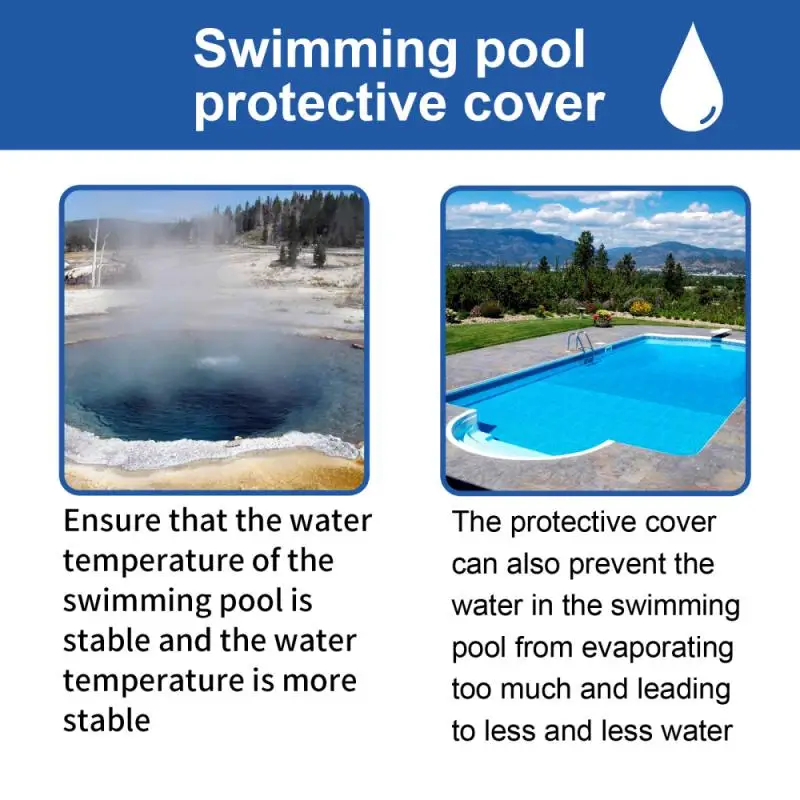 Swimming pool protective cover

Ensure that the water temperature of the swimming pool is stable and the water temperature is more stable

The protective cover can also prevent the water in the swimming pool from evaporating too much and leading to less and less water